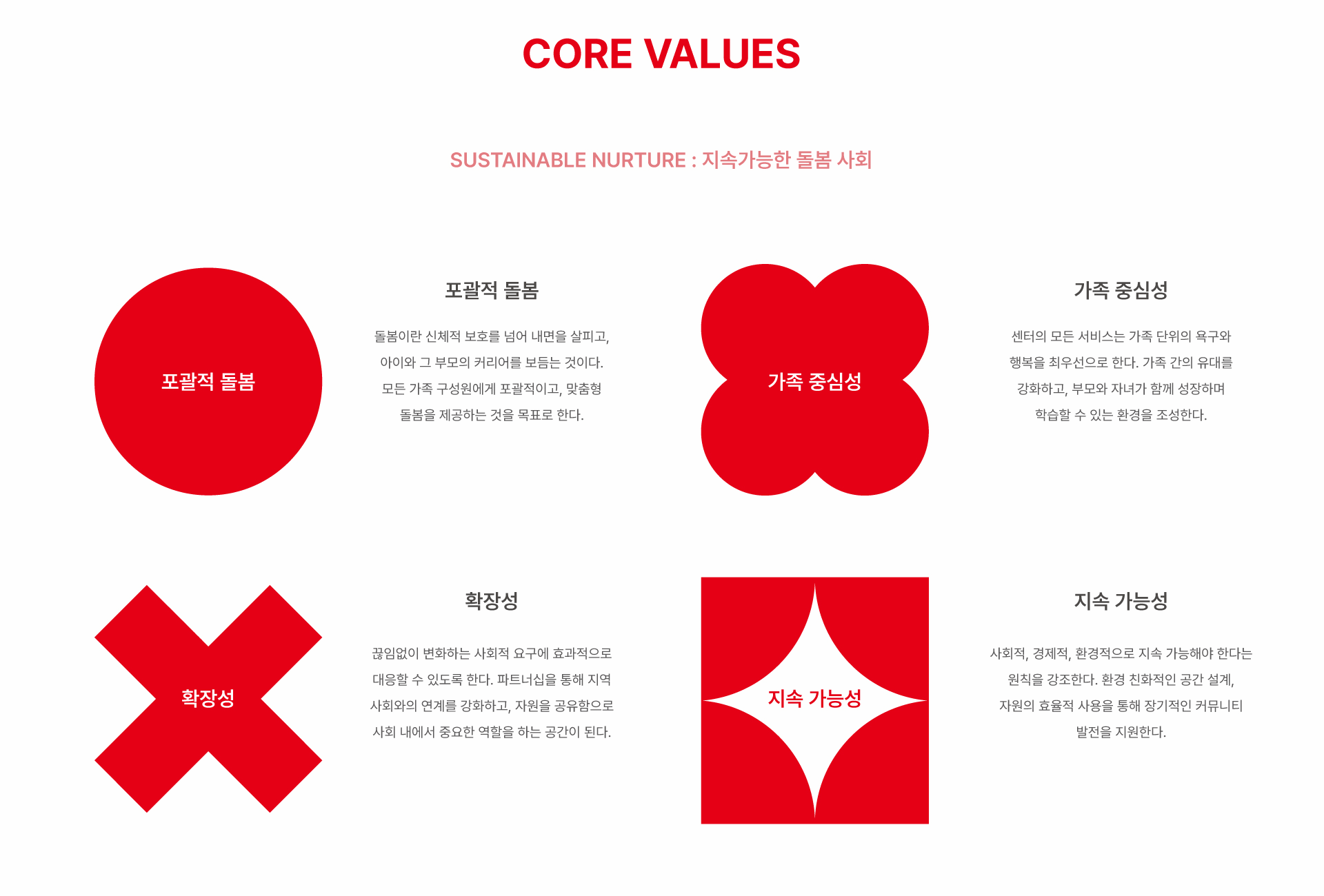 CORE VALUES

SUSTAINABLE NURTURE : 지속가능한 돌봄 사회

포괄적 돌봄

포괄적 돌봄

돌봄이란 신체적 보호를 넘어 내면을 살피고, 아이와 그 부모의 커리어를 보듬는 것이다. 모든 가족 구성원에게 포괄적이고, 맞춤형 돌봄을 제공하는 것을 목표로 한다.

가족 중심성

가족 중심성

센터의 모든 서비스는 가족 단위의 욕구와 행복을 최우선으로 한다. 가족 간의 유대를 강화하고, 부모와 자녀가 함께 성장하며 학습할 수 있는 환경을 조성한다.

확장성

확장성

끊임없이 변화하는 사회적 요구에 효과적으로 대응할 수 있도록 한다. 파트너십을 통해 지역 사회와의 연계를 강화하고, 자원을 공유함으로 사회 내에서 중요한 역할을 하는 공간이 된다.

지속 가능성

지속 가능성

사회적, 경제적, 환경적으로 지속 가능해야 한다는 원칙을 강조한다. 환경 친화적인 공간 설계, 자원의 효율적 사용을 통해 장기적인 커뮤니티 발전을 지원한다.